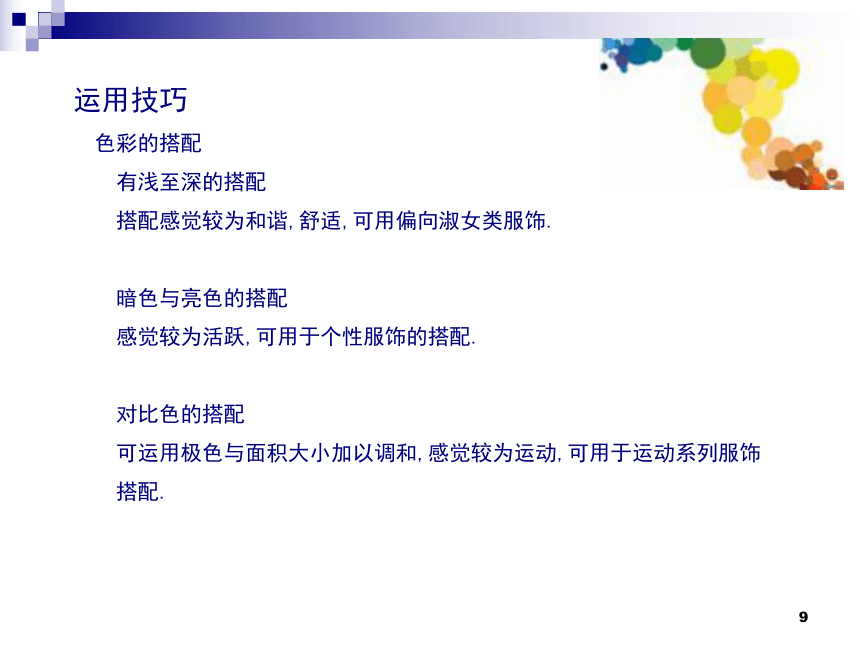 运用技巧

色彩的搭配

有浅至深的搭配

搭配感觉较为和谐, 舒适, 可用偏向淑女类服饰.

暗色与亮色的搭配

感觉较为活跃, 可用于个性服饰的搭配.

对比色的搭配

可运用极色与面积大小加以调和, 感觉较为运动, 可用于运动系列服饰搭配.

9